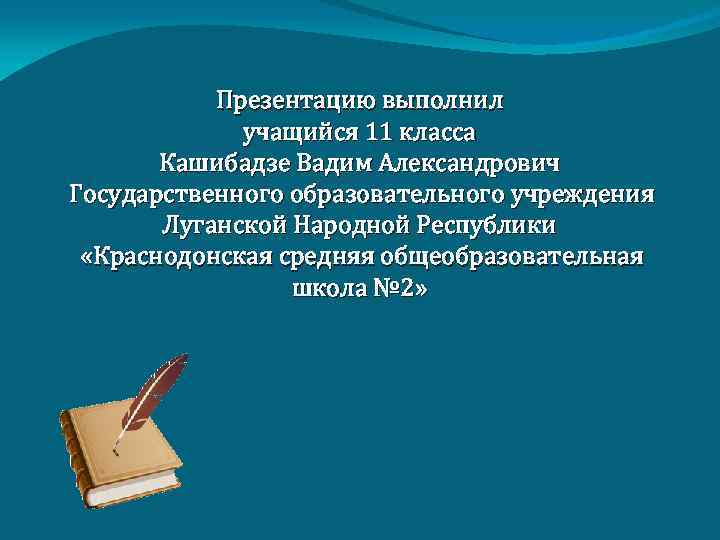 Презентацию выполнил учащийся 11 класса Кашибадзе Вадим Александрович Государственного образовательного учреждения Луганской Народной Республики «Краснодонская средняя общеобразовательная школа №2»